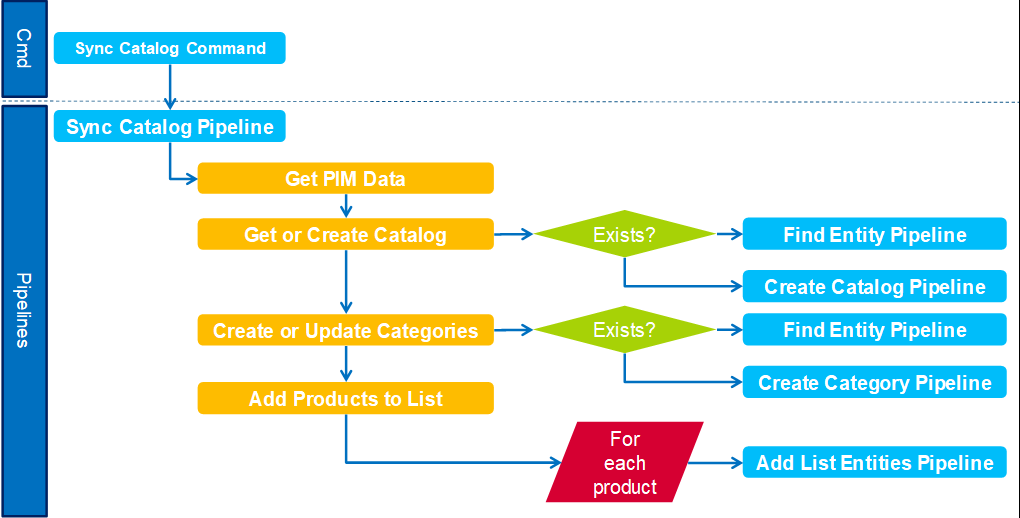 Cmd

Sync Catalog Command

Pipelines

Sync Catalog Pipeline

Get PIM Data

Get or Create Catalog

Exists?

Find Entity Pipeline

Create Catalog Pipeline

Create or Update Categories

Exists?

Find Entity Pipeline

Create Category Pipeline

Add Products to List

For each product

Add List Entities Pipeline